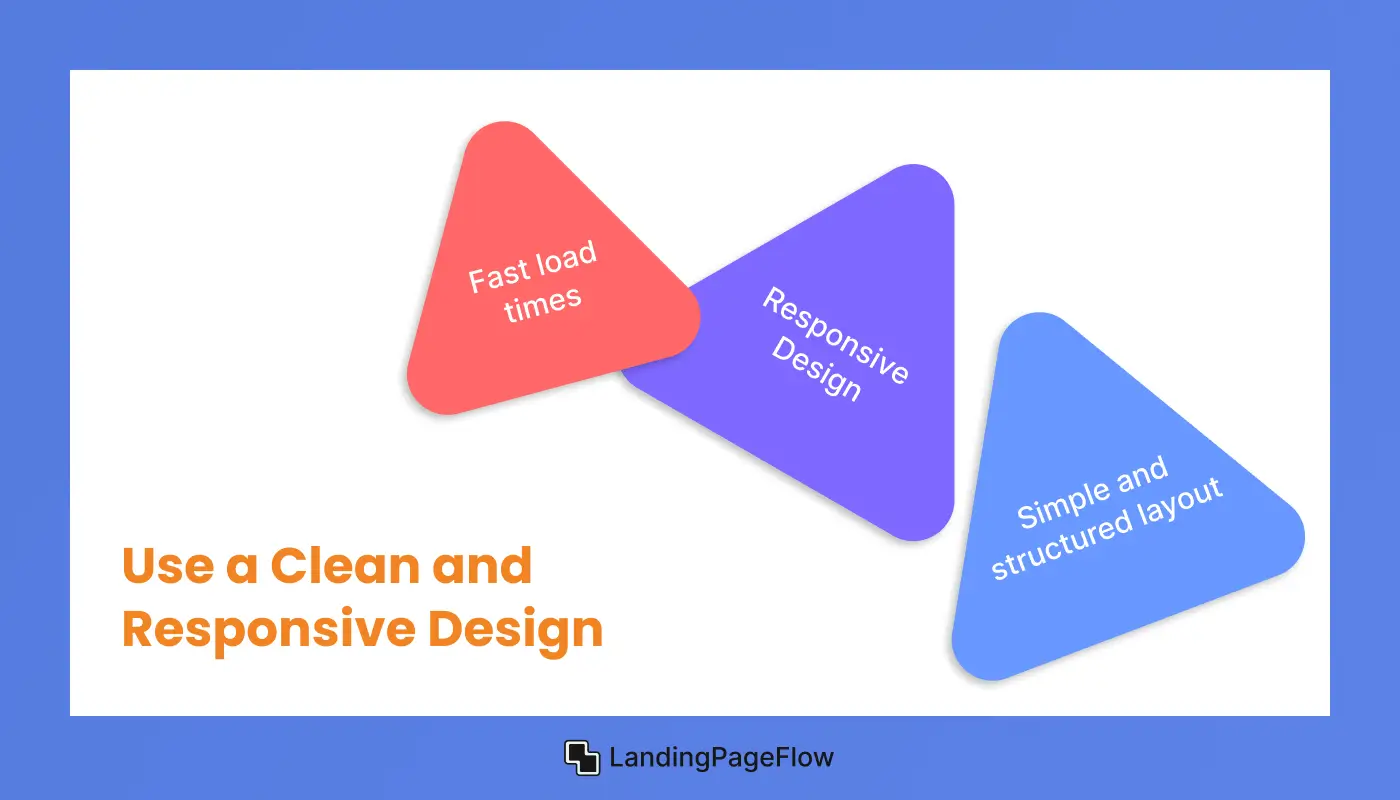 Fast load times

Responsive Design

Simple and structured layout

Use a Clean and Responsive Design

LandingPageFlow